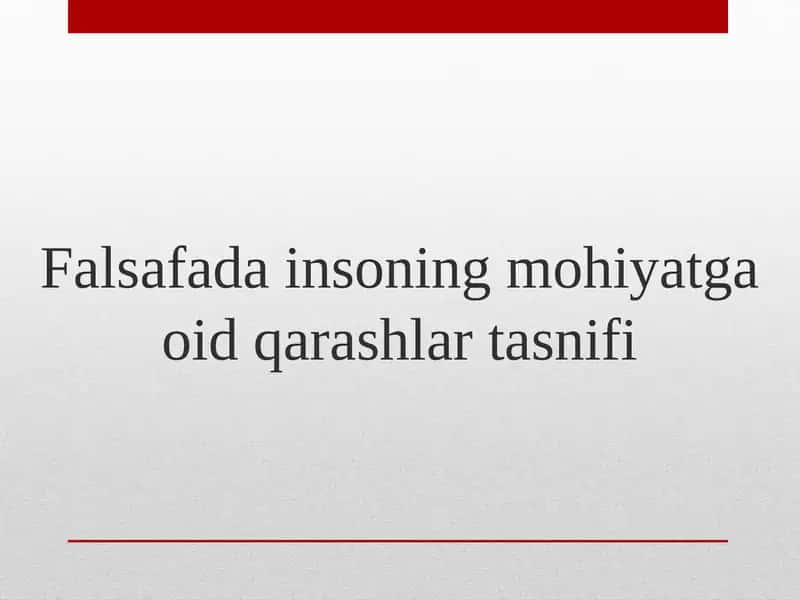 Falsafada insoning mohiyatga oid qarashlar tasnifi